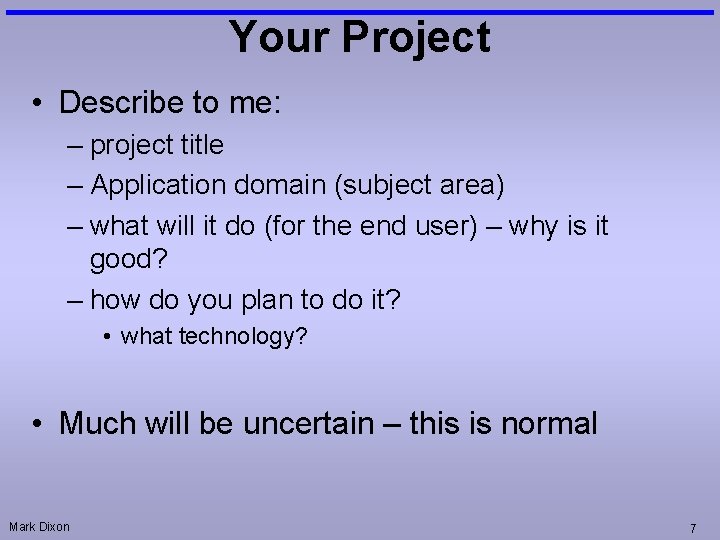 Your Project

• Describe to me:
 – project title
 – Application domain (subject area)
 – what will it do (for the end user) – why is it good?
 – how do you plan to do it?
  • what technology?

• Much will be uncertain – this is normal

Mark Dixon

7